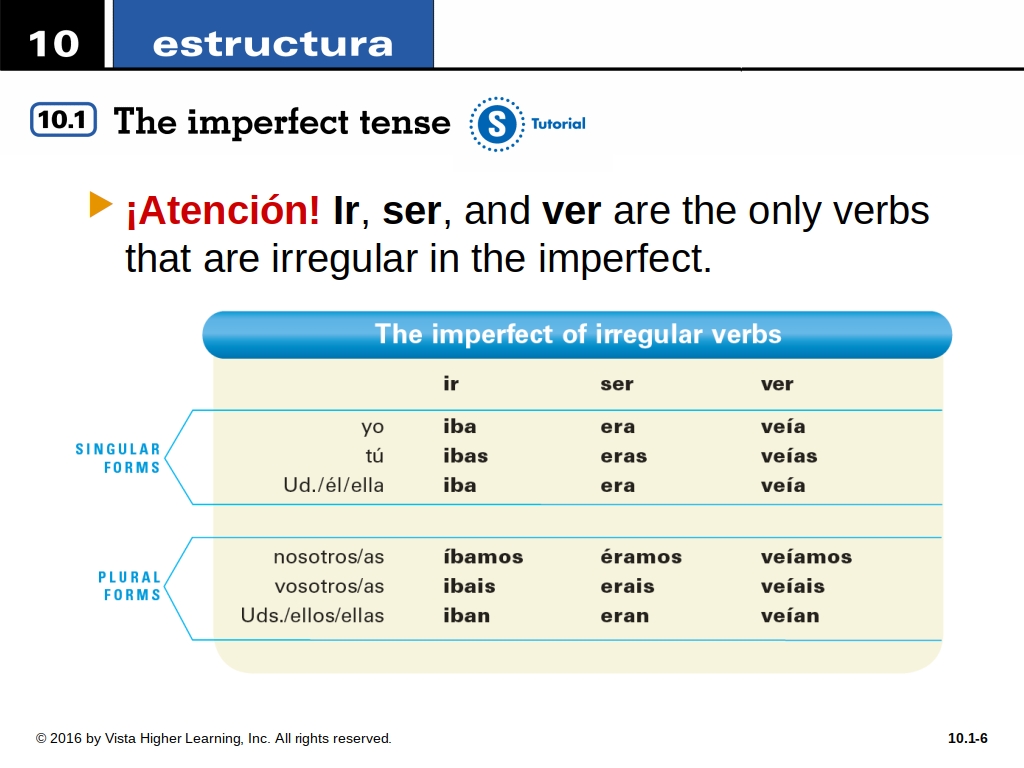 10 estructura

10.1 The imperfect tense

S Tutorial

¡Atención! Ir, ser, and ver are the only verbs that are irregular in the imperfect.

The imperfect of irregular verbs

| | | ir | ser | ver |
|---|---|---|---|---|
| SINGULAR FORMS | yo | iba | era | veía |
| | tú | ibas | eras | veías |
| | Ud./él/ella | iba | era | veía |
| PLURAL FORMS | nosotros/as | íbamos | éramos | veíamos |
| | vosotros/as | ibais | erais | veíais |
| | Uds./ellos/ellas | iban | eran | veían |

© 2016 by Vista Higher Learning, Inc. All rights reserved.

10.1-6